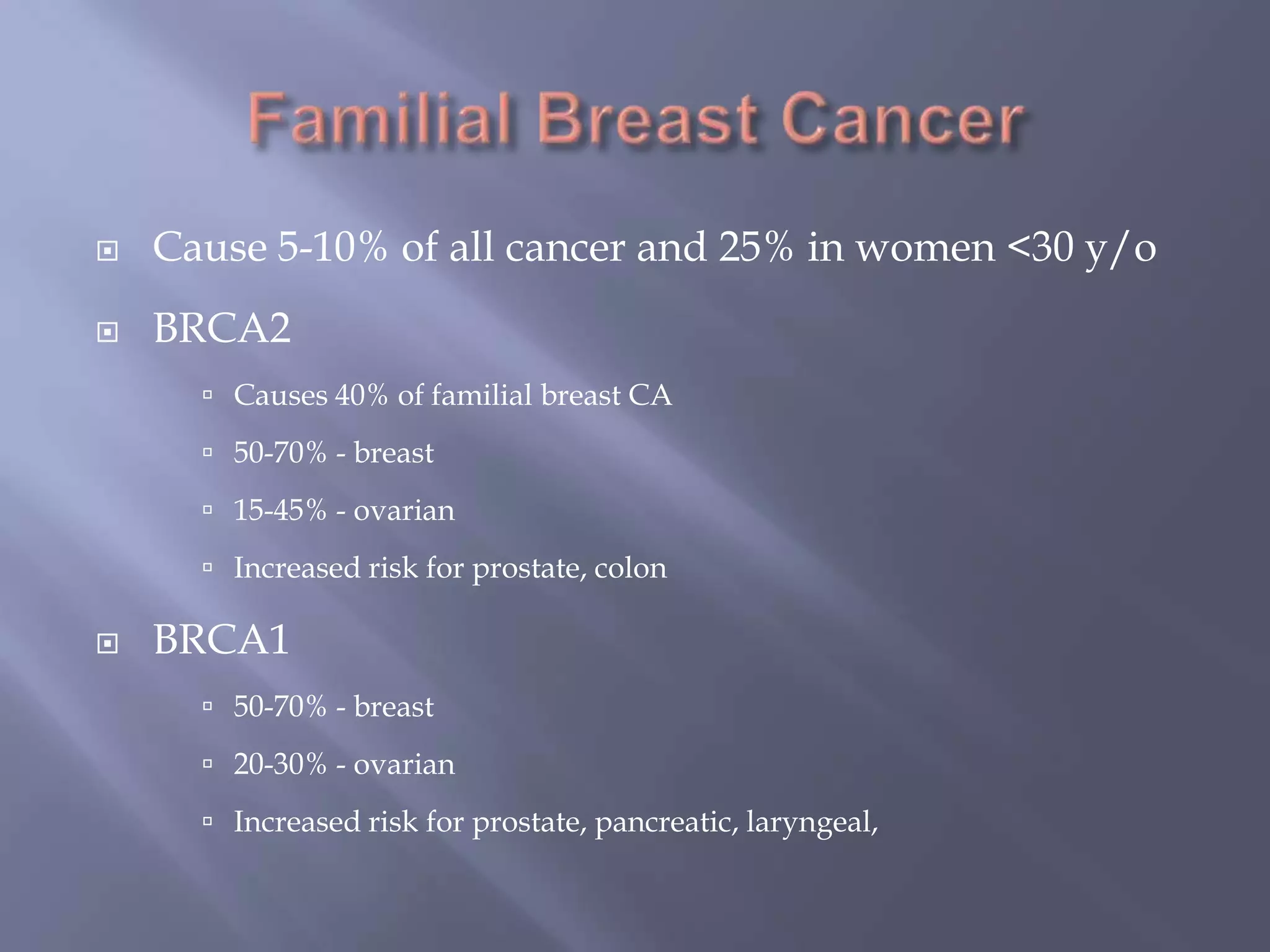 Familial Breast Cancer

Cause 5-10% of all cancer and 25% in women <30 y/o

BRCA2

Causes 40% of familial breast CA

50-70% - breast

15-45% - ovarian

Increased risk for prostate, colon

BRCA1

50-70% - breast

20-30% - ovarian

Increased risk for prostate, pancreatic, laryngeal,